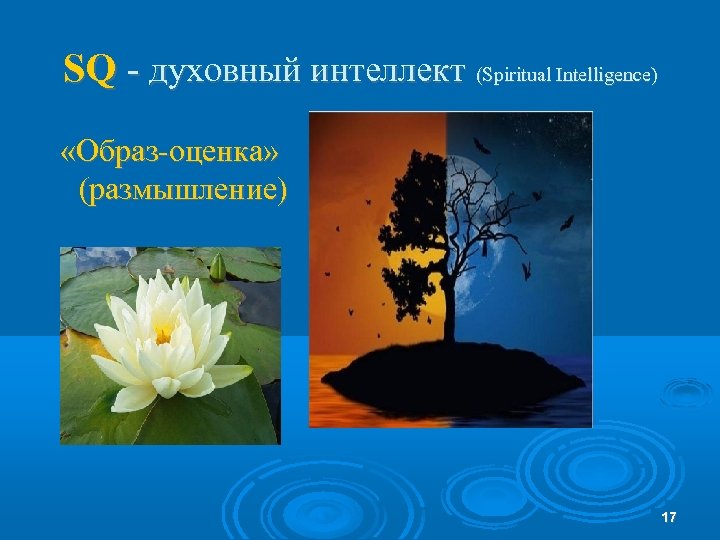 SQ - духовный интеллект (Spiritual Intelligence)

«Образ-оценка» (размышление)

17